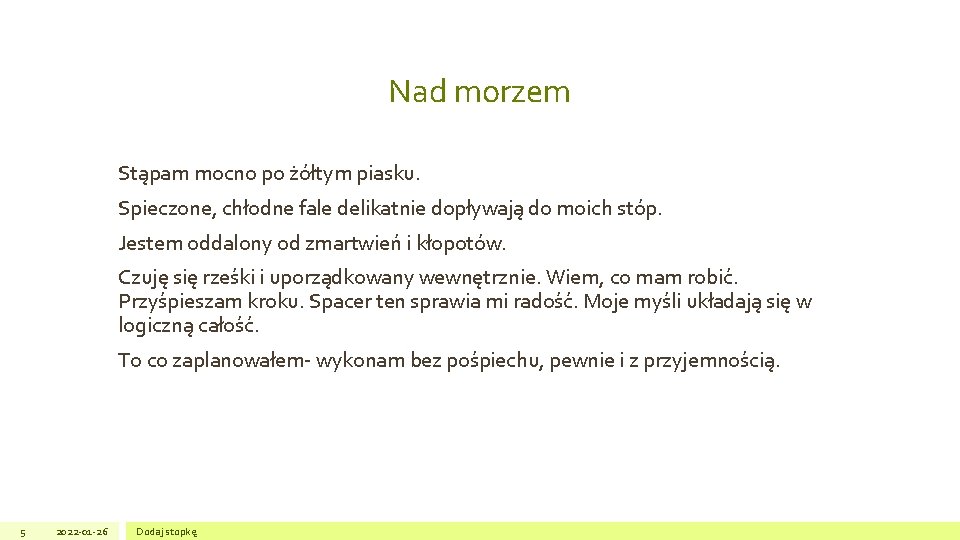 Nad morzem

Stąpam mocno po żółtym piasku.

Spieczone, chłodne fale delikatnie dopływają do moich stóp.

Jestem oddalony od zmartwień i kłopotów.

Czuję się rześki i uporządkowany wewnętrznie. Wiem, co mam robić. Przyśpieszam kroku. Spacer ten sprawia mi radość. Moje myśli układają się w logiczną całość.

To co zaplanowałem- wykonam bez pośpiechu, pewnie i z przyjemnością.

5 2022-01-26 Dodaj stopkę